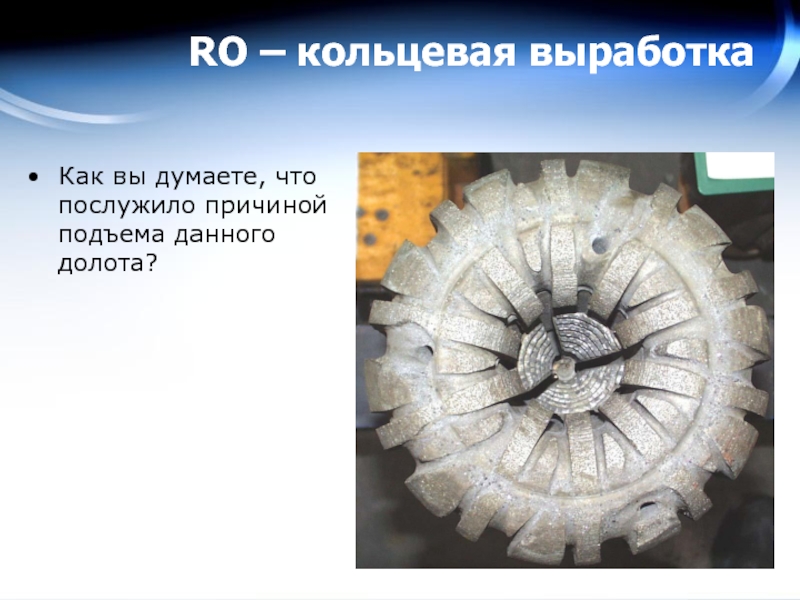 RO – кольцевая выработка

• Как вы думаете, что послужило причиной подъема данного долота?